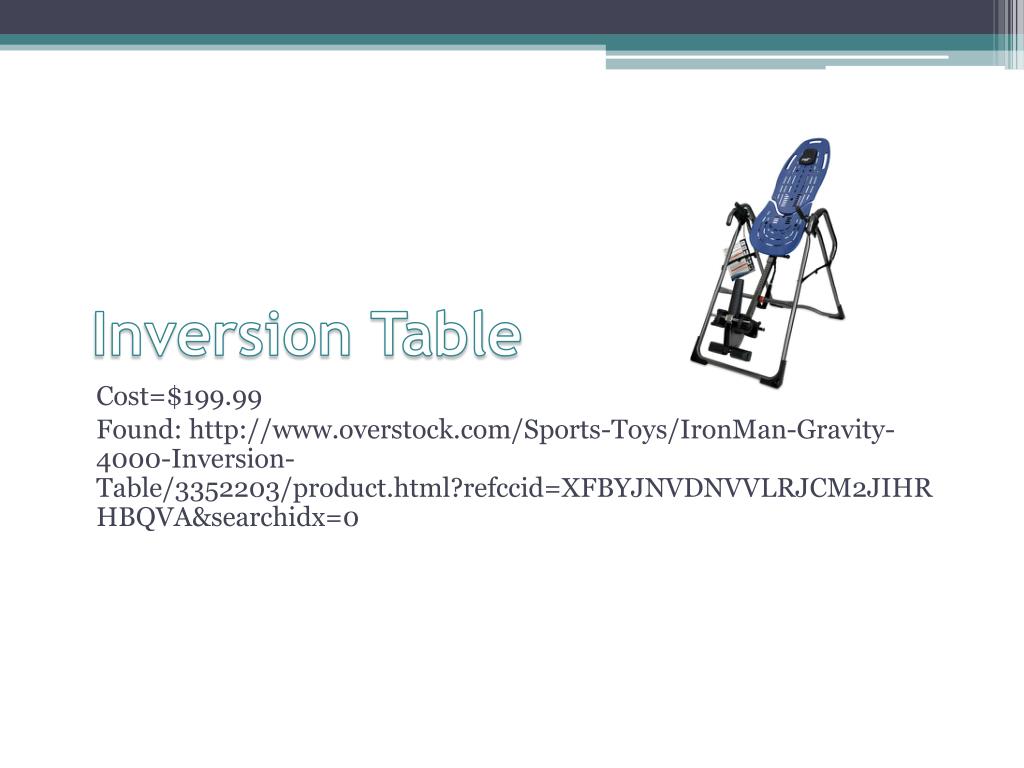 Inversion Table

Cost=$199.99

Found: http://www.overstock.com/Sports-Toys/IronMan-Gravity-4000-Inversion-Table/3352203/product.html?refccid=XFBYJNVDNVVLRJCM2JIHRHBQVA&searchidx=0